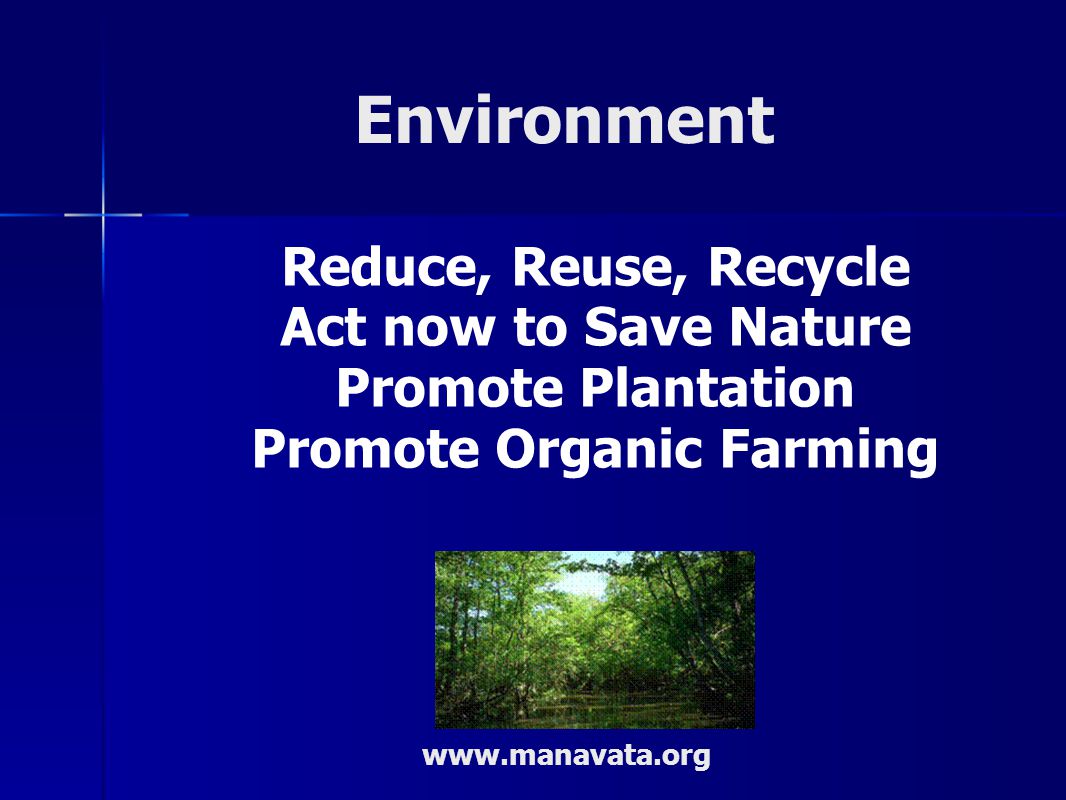 Environment

Reduce, Reuse, Recycle
Act now to Save Nature
Promote Plantation
Promote Organic Farming

www.manavata.org